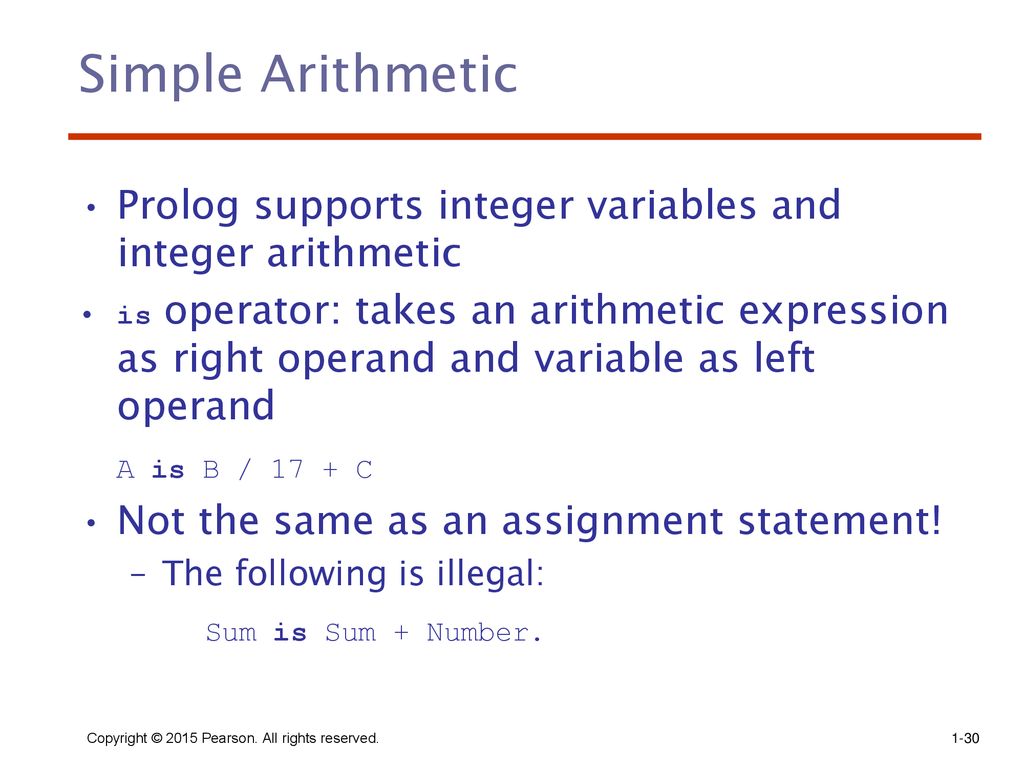 Simple Arithmetic

• Prolog supports integer variables and integer arithmetic

• is operator: takes an arithmetic expression as right operand and variable as left operand

A is B / 17 + C

• Not the same as an assignment statement!

– The following is illegal:

Sum is Sum + Number.

Copyright © 2015 Pearson. All rights reserved.

1-30